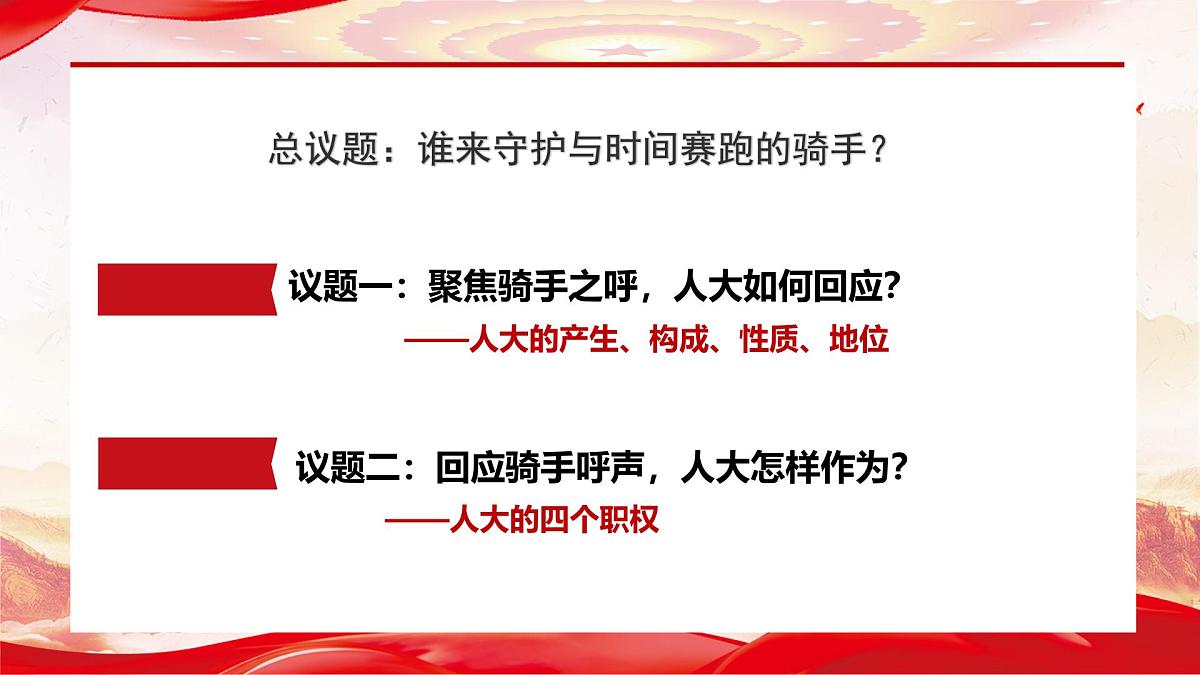 总议题：谁来守护与时间赛跑的骑手？

议题一：聚焦骑手之呼，人大如何回应?

——人大的产生、构成、性质、地位

议题二：回应骑手呼声，人大怎样作为?

——人大的四个职权